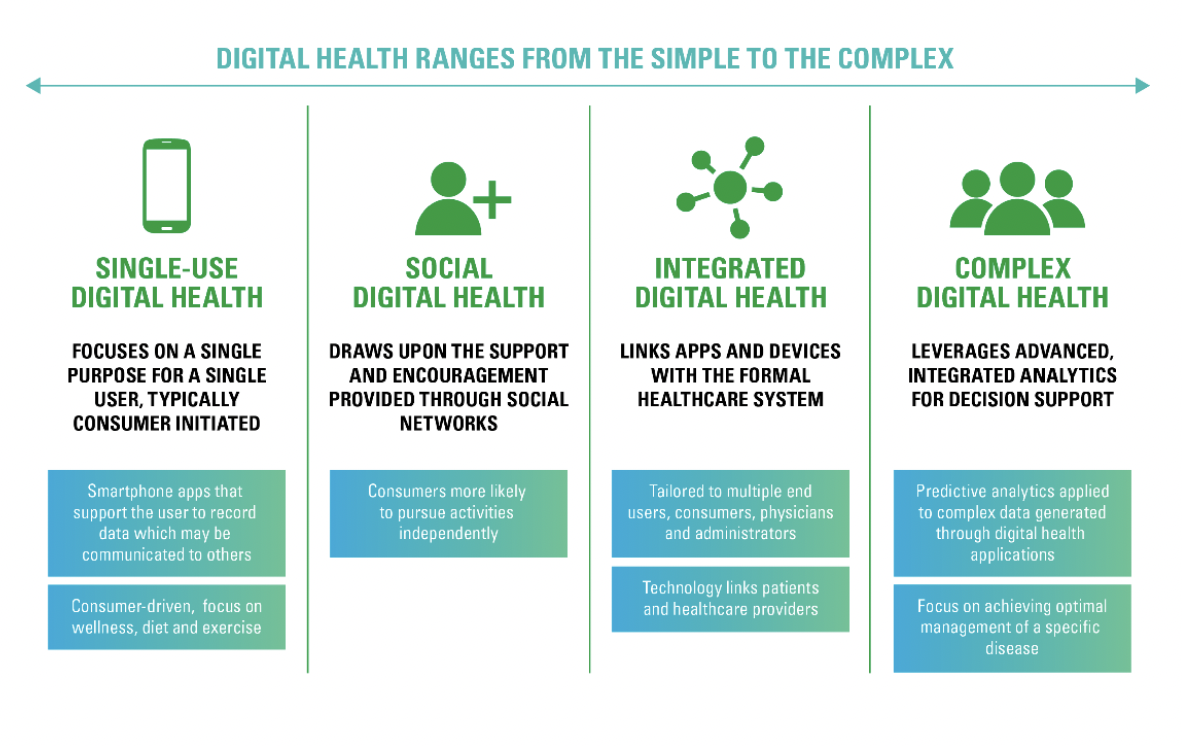 DIGITAL HEALTH RANGES FROM THE SIMPLE TO THE COMPLEX

SINGLE-USE DIGITAL HEALTH

FOCUSES ON A SINGLE PURPOSE FOR A SINGLE USER, TYPICALLY CONSUMER INITIATED

Smartphone apps that support the user to record data which may be communicated to others

Consumer-driven, focus on wellness, diet and exercise

SOCIAL DIGITAL HEALTH

DRAWS UPON THE SUPPORT AND ENCOURAGEMENT PROVIDED THROUGH SOCIAL NETWORKS

Consumers more likely to pursue activities independently

INTEGRATED DIGITAL HEALTH

LINKS APPS AND DEVICES WITH THE FORMAL HEALTHCARE SYSTEM

Tailored to multiple end users, consumers, physicians and administrators

Technology links patients and healthcare providers

COMPLEX DIGITAL HEALTH

LEVERAGES ADVANCED, INTEGRATED ANALYTICS FOR DECISION SUPPORT

Predictive analytics applied to complex data generated through digital health applications

Focus on achieving optimal management of a specific disease